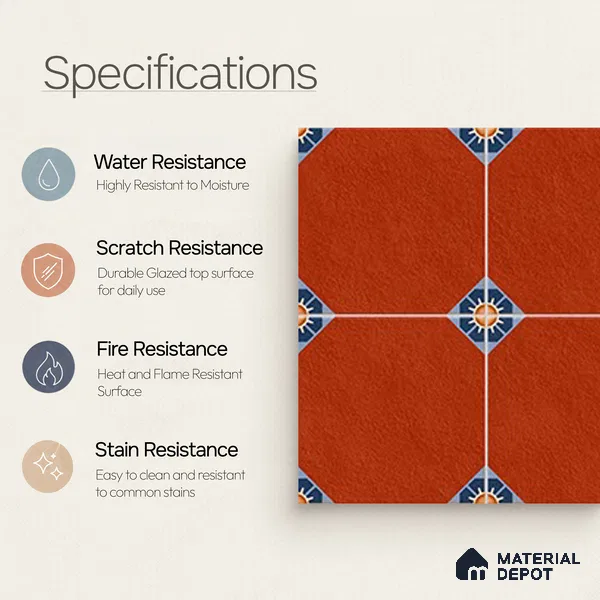 Specifications

Water Resistance
Highly Resistant to Moisture

Scratch Resistance
Durable Glazed top surface for daily use

Fire Resistance
Heat and Flame Resistant Surface

Stain Resistance
Easy to clean and resistant to common stains

MATERIAL DEPOT